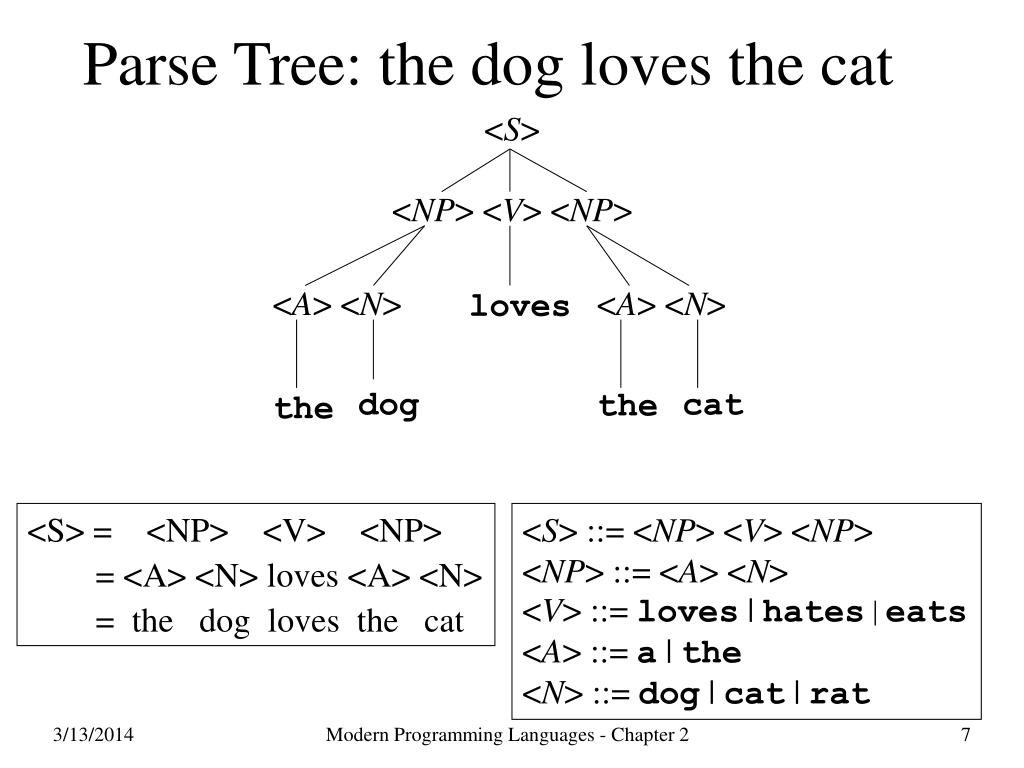 Parse Tree: the dog loves the cat

<S>

<NP> <V> <NP>

<A> <N> loves <A> <N>

the dog the cat

<S> = <NP> <V> <NP>
= <A> <N> loves <A> <N>
= the dog loves the cat

<S> ::= <NP> <V> <NP>
<NP> ::= <A> <N>
<V> ::= loves|hates|eats
<A> ::= a|the
<N> ::= dog|cat|rat

3/13/2014 Modern Programming Languages - Chapter 2 7